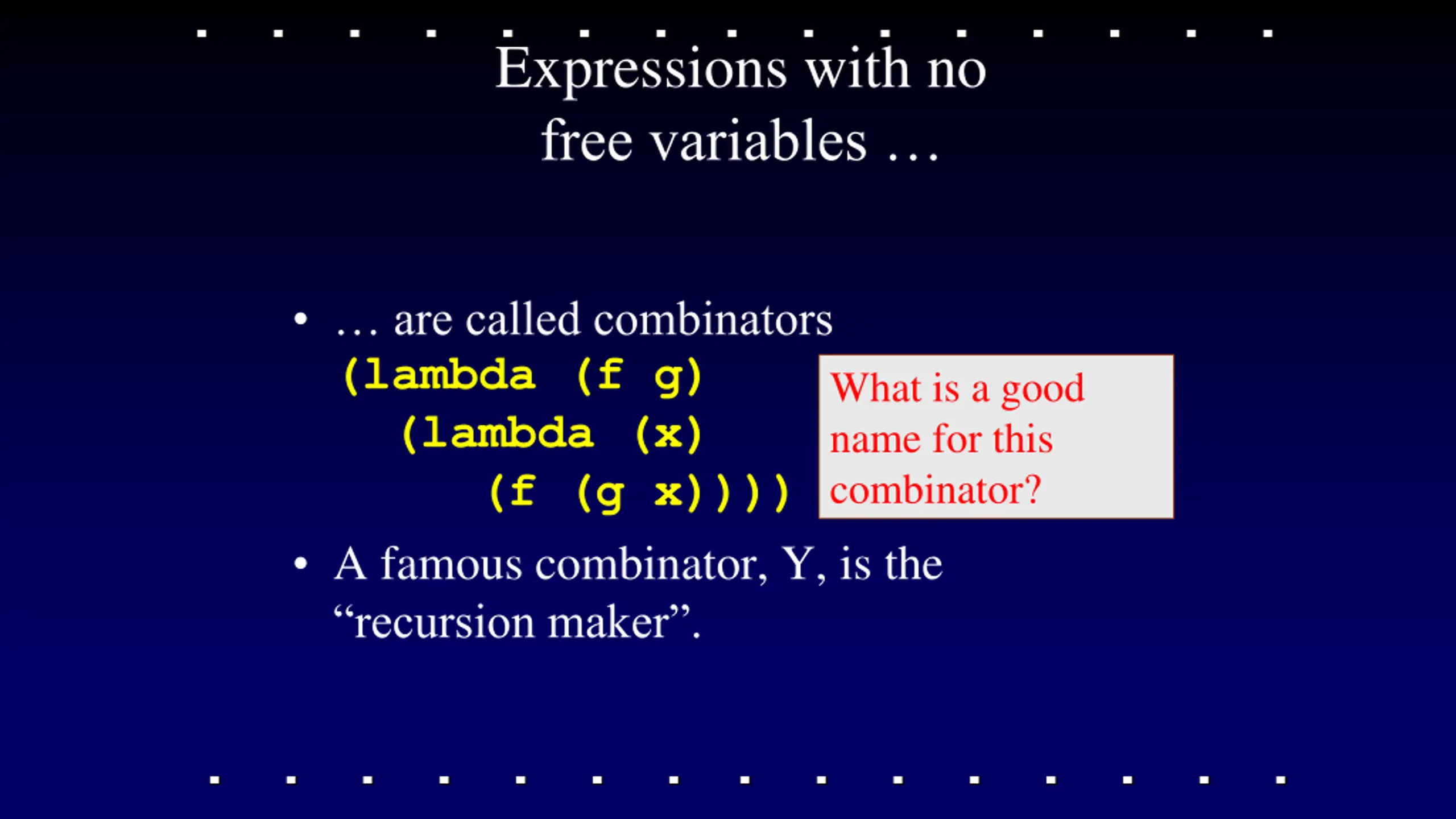 Expressions with no free variables …

• … are called combinators
(lambda (f g)
  (lambda (x)
    (f (g x))))

What is a good name for this combinator?

• A famous combinator, Y, is the “recursion maker”.